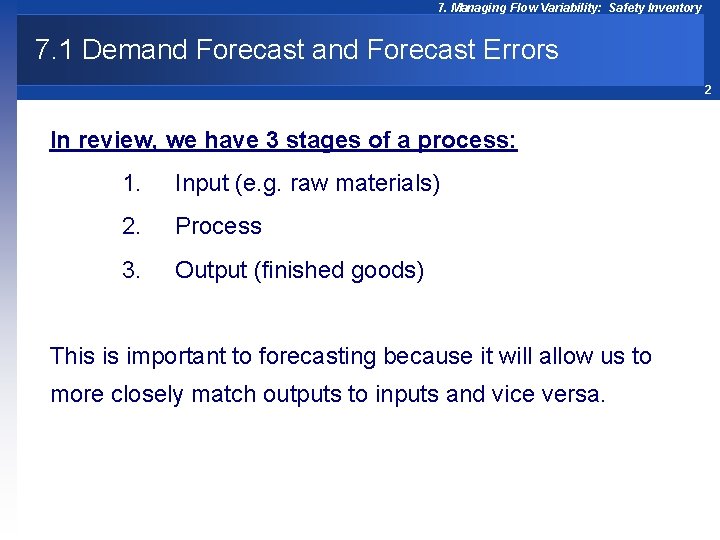 7. Managing Flow Variability: Safety Inventory

7.1 Demand Forecast and Forecast Errors

2

In review, we have 3 stages of a process:

1. Input (e.g. raw materials)

2. Process

3. Output (finished goods)

This is important to forecasting because it will allow us to more closely match outputs to inputs and vice versa.